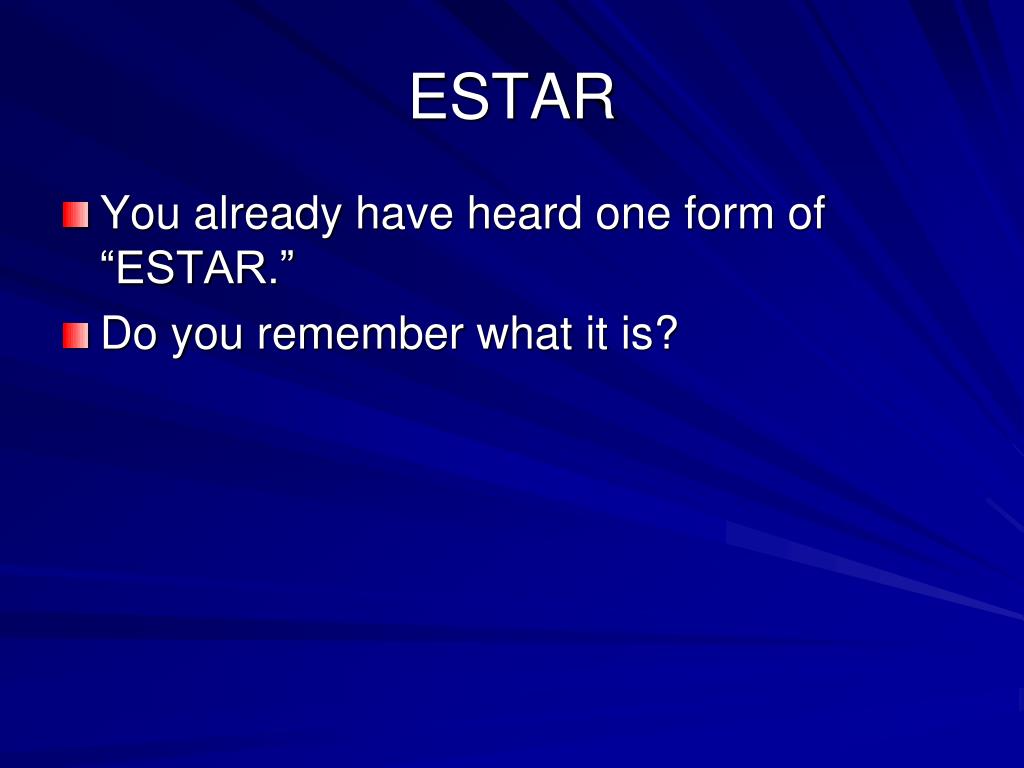 ESTAR

You already have heard one form of “ESTAR.”

Do you remember what it is?